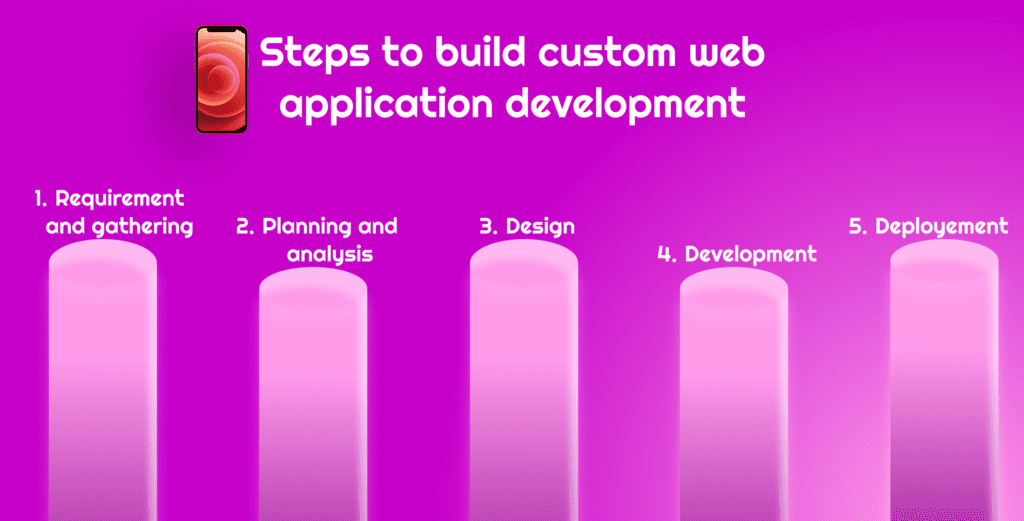 Steps to build custom web application development

1. Requirement and gathering

2. Planning and analysis

3. Design

4. Development

5. Deployement